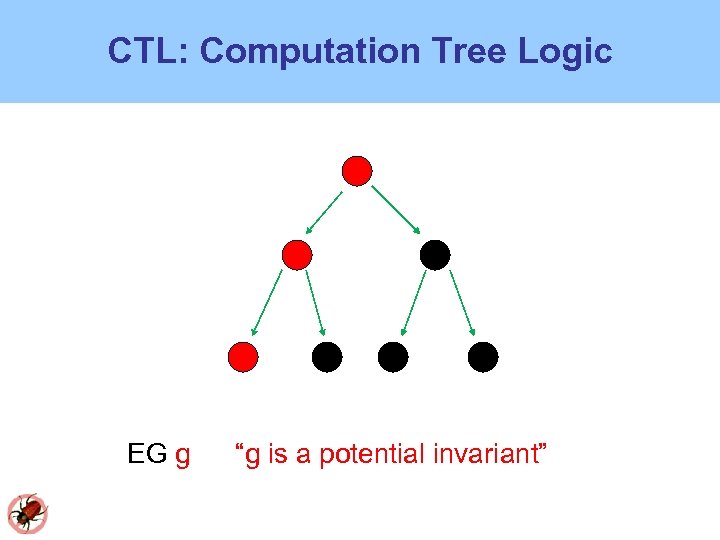 CTL: Computation Tree Logic

EG g “g is a potential invariant”